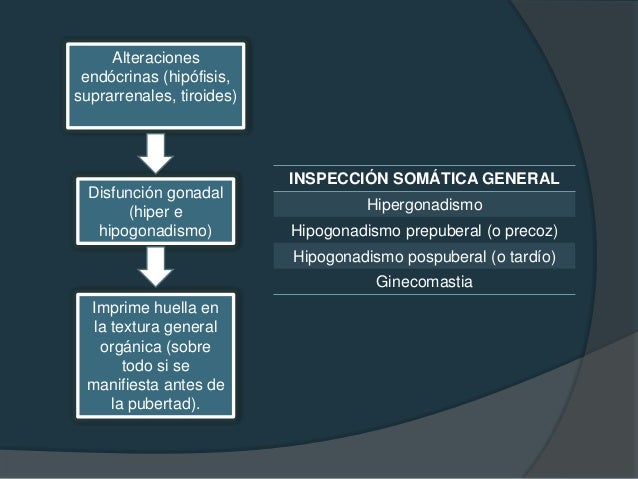 Alteraciones endócrinas (hipófisis, suprarrenales, tiroides)

Disfunción gonadal (hiper e hipogonadismo)

Imprime huella en la textura general orgánica (sobre todo si se manifiesta antes de la pubertad).

| INSPECCIÓN SOMÁTICA GENERAL |
|---|
| Hipergonadismo |
| Hipogonadismo prepuberal (o precoz) |
| Hipogonadismo pospuberal (o tardío) |
| Ginecomastia |